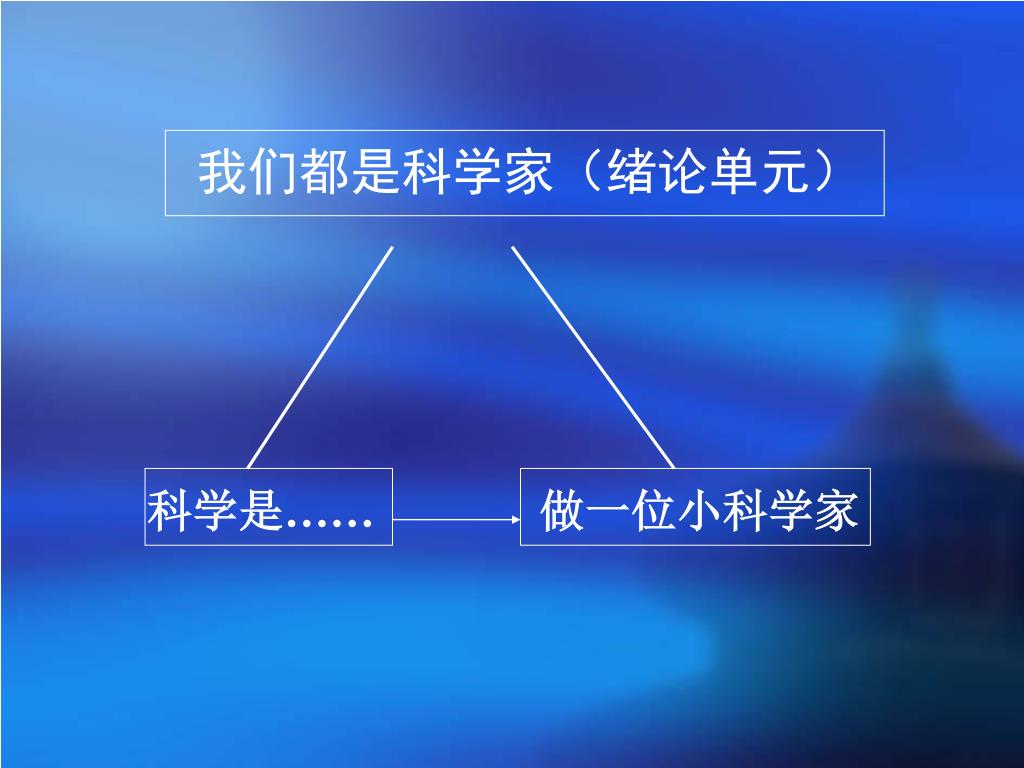 我们都是科学家（绪论单元）

科学是……

做一位小科学家